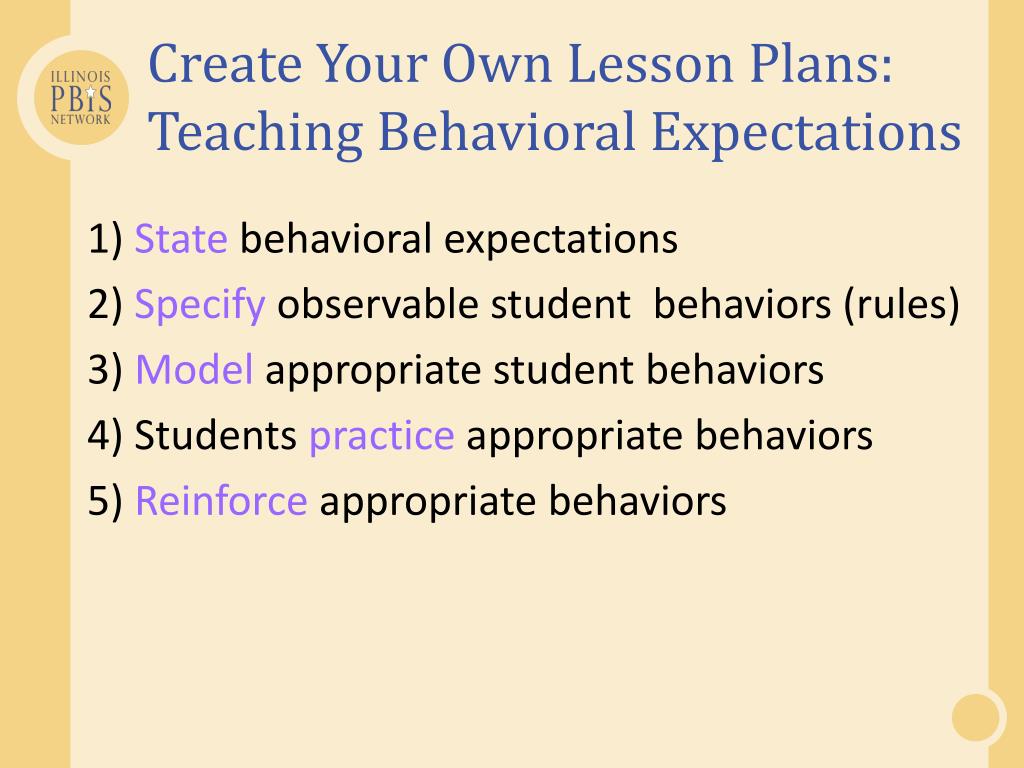 ILLINOIS
PBIS
NETWORK

Create Your Own Lesson Plans: Teaching Behavioral Expectations

1) State behavioral expectations
2) Specify observable student behaviors (rules)
3) Model appropriate student behaviors
4) Students practice appropriate behaviors
5) Reinforce appropriate behaviors